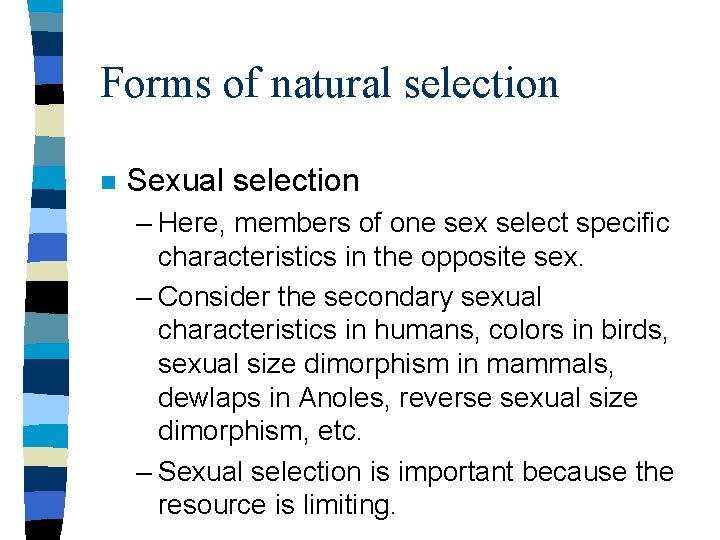 Forms of natural selection

Sexual selection

– Here, members of one sex select specific characteristics in the opposite sex.

– Consider the secondary sexual characteristics in humans, colors in birds, sexual size dimorphism in mammals, dewlaps in Anoles, reverse sexual size dimorphism, etc.

– Sexual selection is important because the resource is limiting.